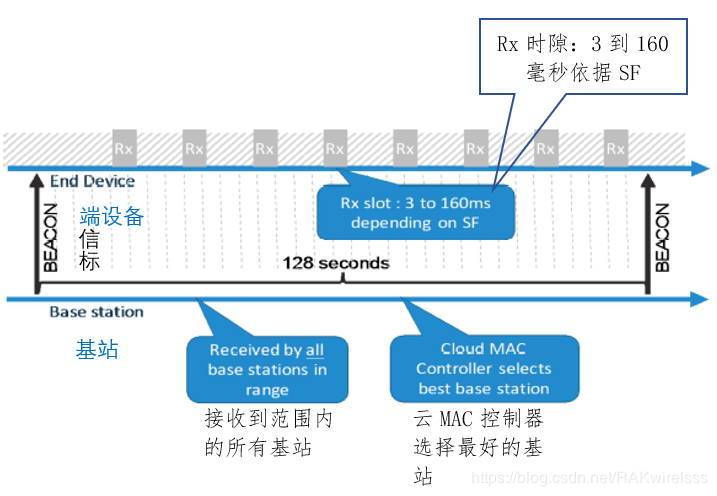 Rx 时隙：3 到 160 毫秒依据 SF

Rx Rx Rx Rx Rx Rx Rx Rx

End Device

端设备

BEACON

信标

Rx slot : 3 to 160ms depending on SF

128 seconds

BEACON

Base station

基站

Received by all base stations in range

接收到范围内的所有基站

Cloud MAC Controller selects best base station

云 MAC 控制器选择最好的基站

https://blog.csdn.net/RAKwirelsss